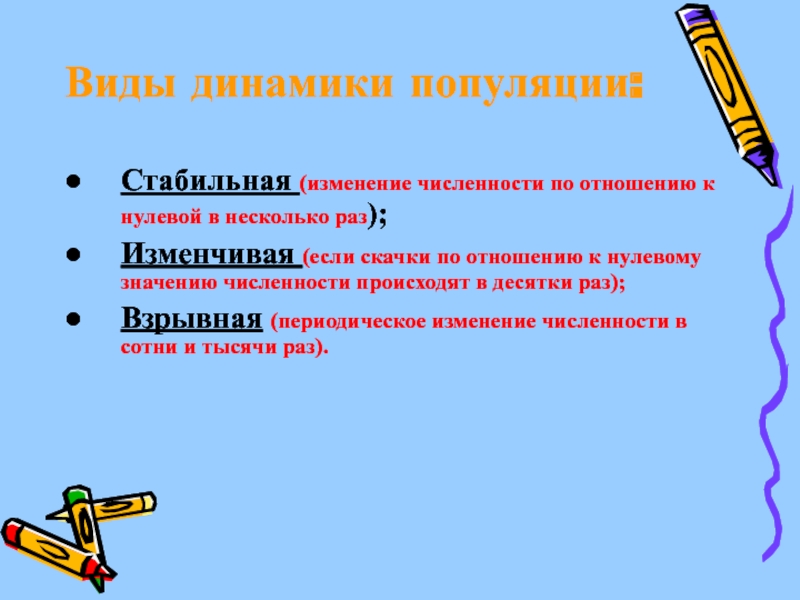 Виды динамики популяции:

- Стабильная (изменение численности по отношению к нулевой в несколько раз);
- Изменчивая (если скачки по отношению к нулевому значению численности происходят в десятки раз);
- Взрывная (периодическое изменение численности в сотни и тысячи раз).